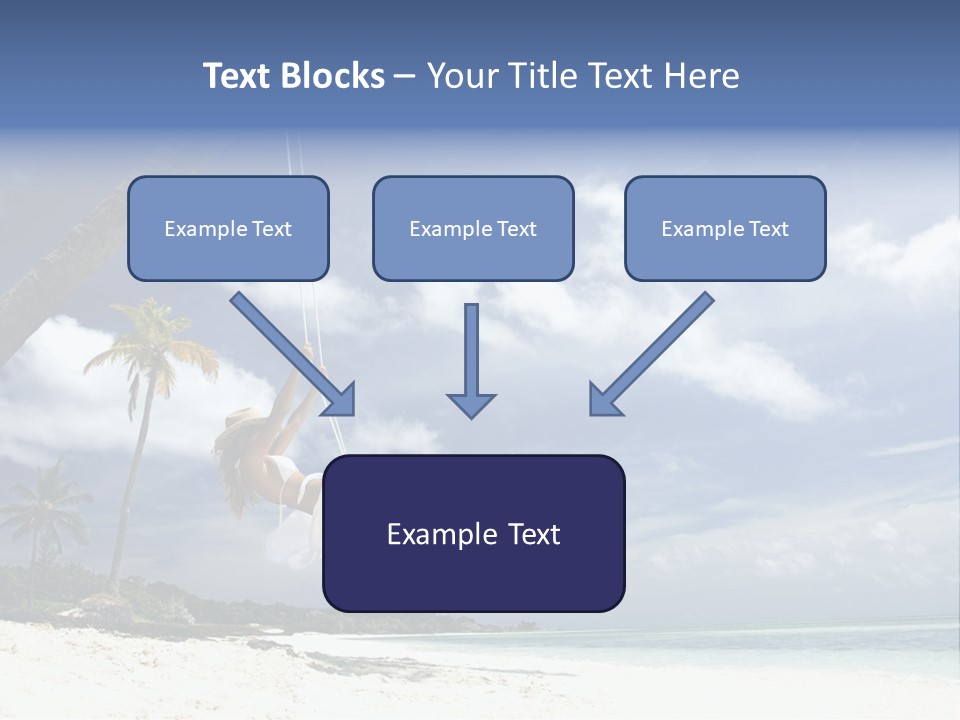 Text Blocks – Your Title Text Here

Example Text

Example Text

Example Text

Example Text